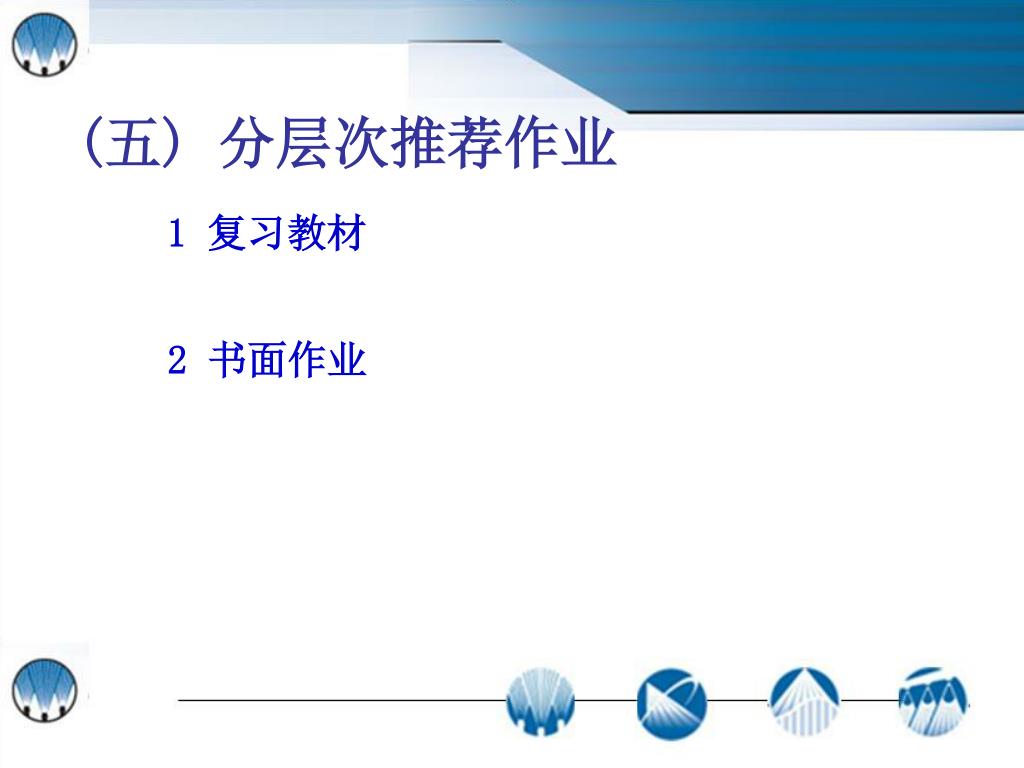 （五）分层次推荐作业

1 复习教材

2 书面作业